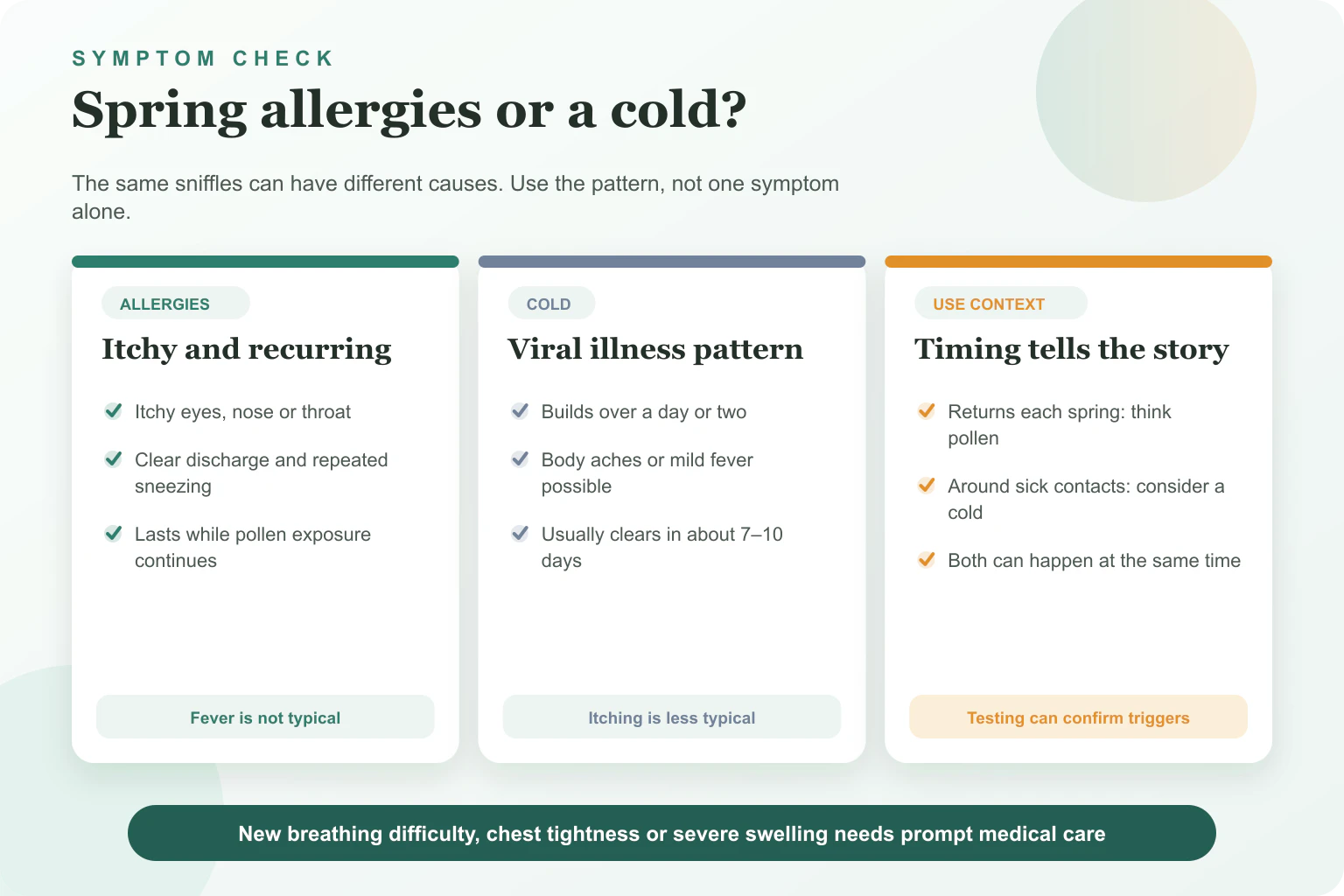 SYMPTOM CHECK

Spring allergies or a cold?

The same sniffles can have different causes. Use the pattern, not one symptom alone.

ALLERGIES

Itchy and recurring

Itchy eyes, nose or throat

Clear discharge and repeated sneezing

Lasts while pollen exposure continues

Fever is not typical

COLD

Viral illness pattern

Builds over a day or two

Body aches or mild fever possible

Usually clears in about 7–10 days

Itching is less typical

USE CONTEXT

Timing tells the story

Returns each spring: think pollen

Around sick contacts: consider a cold

Both can happen at the same time

Testing can confirm triggers

New breathing difficulty, chest tightness or severe swelling needs prompt medical care